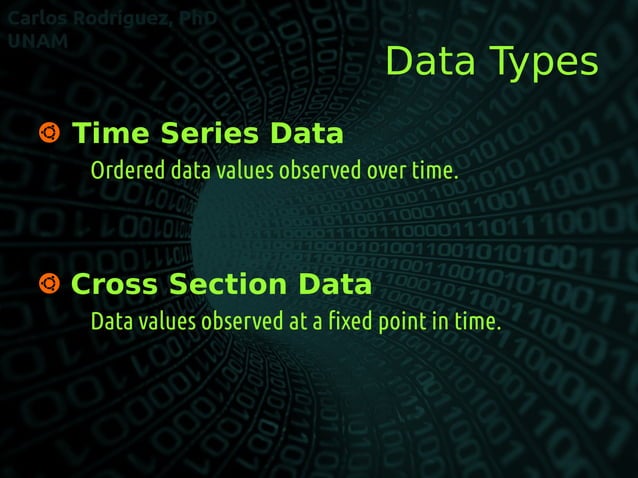 Carlos Rodriguez, PhD
UNAM

Data Types

Time Series Data
Ordered data values observed over time.

Cross Section Data
Data values observed at a fixed point in time.